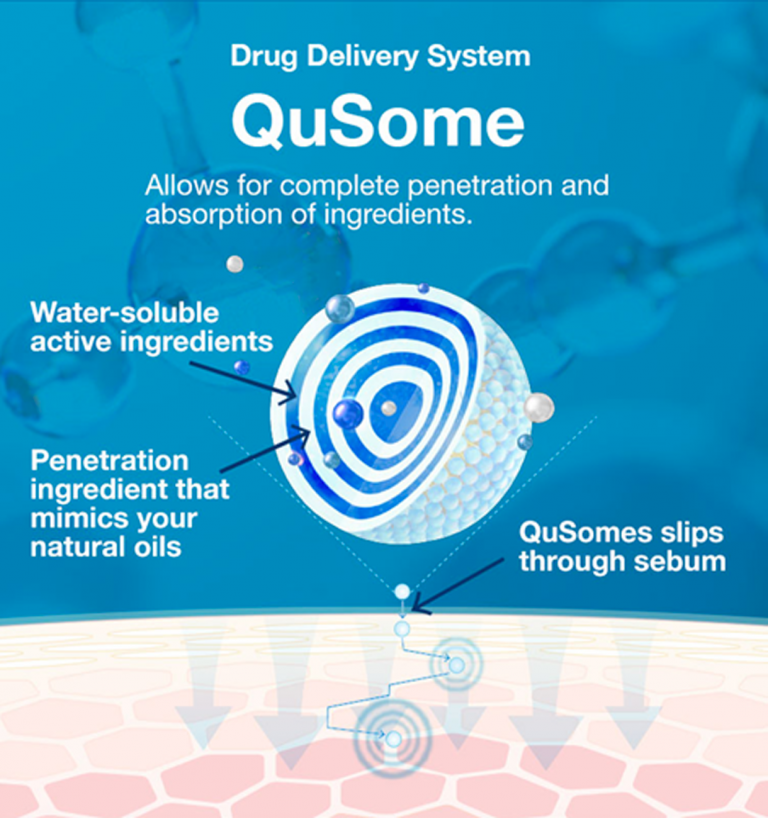 Drug Delivery System

QuSome

Allows for complete penetration and absorption of ingredients.

Water-soluble active ingredients

Penetration ingredient that mimics your natural oils

QuSomes slips through sebum